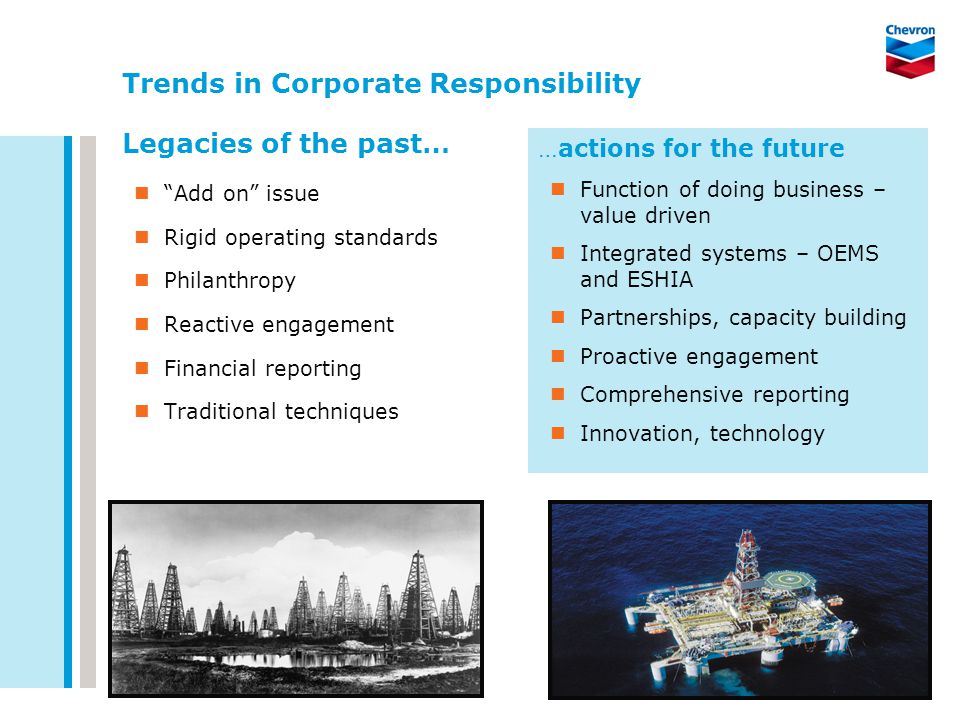 Chevron

Trends in Corporate Responsibility

Legacies of the past…

- “Add on” issue
- Rigid operating standards
- Philanthropy
- Reactive engagement
- Financial reporting
- Traditional techniques

…actions for the future

- Function of doing business – value driven
- Integrated systems – OEMS and ESHIA
- Partnerships, capacity building
- Proactive engagement
- Comprehensive reporting
- Innovation, technology